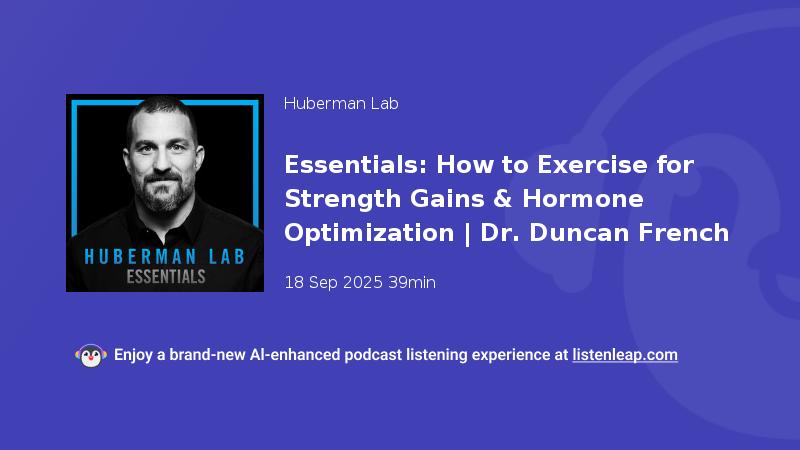 HUBERMAN LAB
ESSENTIALS

Huberman Lab

Essentials: How to Exercise for Strength Gains & Hormone Optimization | Dr. Duncan French

18 Sep 2025 39min

Enjoy a brand-new AI-enhanced podcast listening experience at listenleap.com